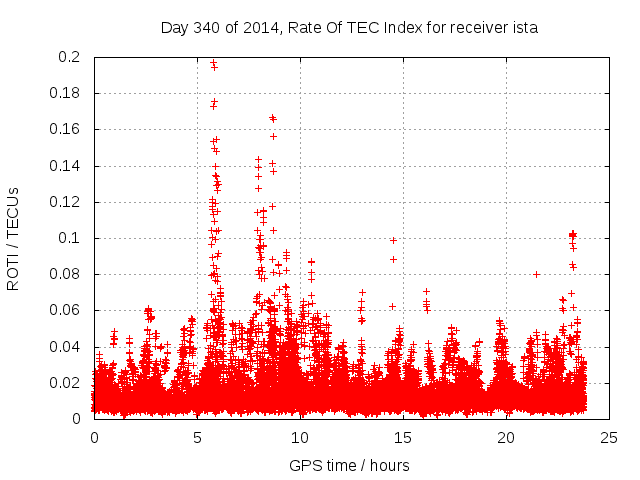 Day 340 of 2014, Rate Of TEC Index for receiver ista

ROTI / TECUs

0.2
0.18
0.16
0.14
0.12
0.1
0.08
0.06
0.04
0.02
0

0
5
10
15
20
25

GPS time / hours